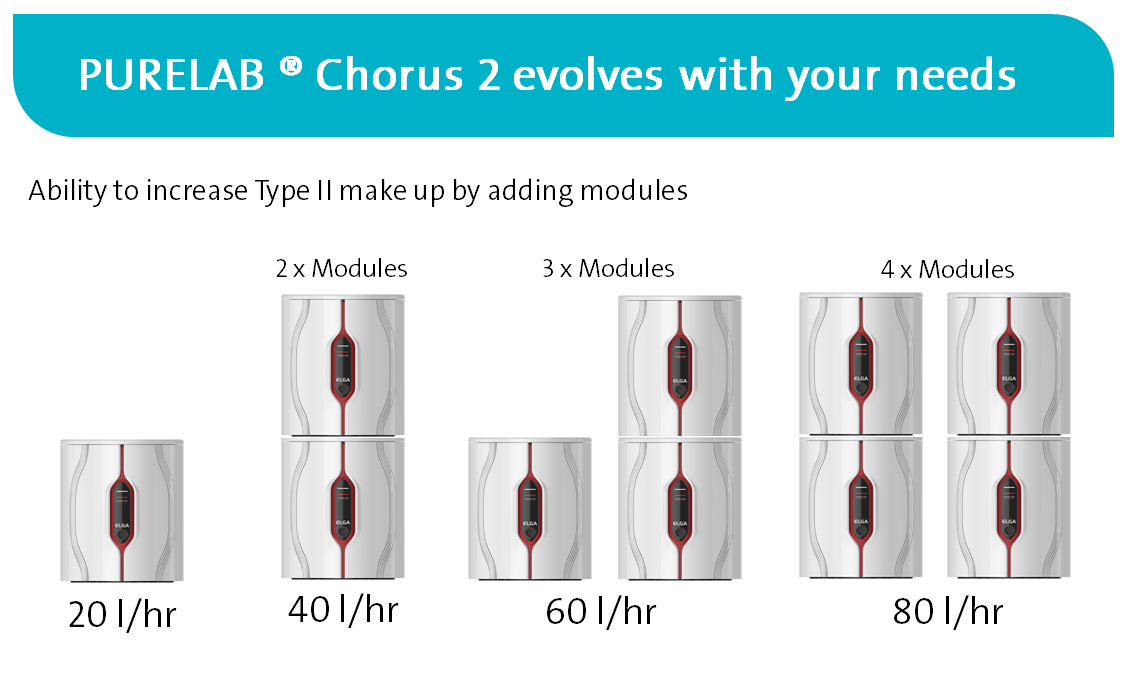 PURELAB ® Chorus 2 evolves with your needs

Ability to increase Type II make up by adding modules

2 x Modules

3 x Modules

4 x Modules

ELGA

ELGA

ELGA

ELGA

ELGA

ELGA

ELGA

ELGA

ELGA

ELGA

20 l/hr

40 l/hr

60 l/hr

80 l/hr